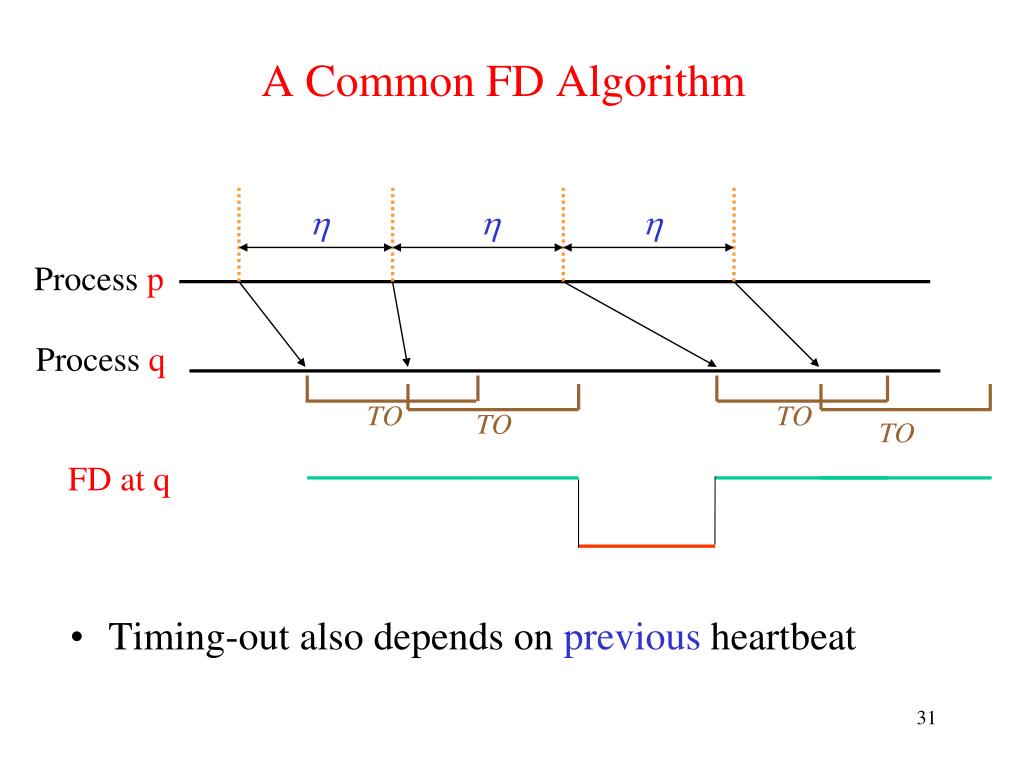 A Common FD Algorithm

$\eta$ $\eta$ $\eta$

Process p

Process q

TO TO TO TO

FD at q

• Timing-out also depends on previous heartbeat

31